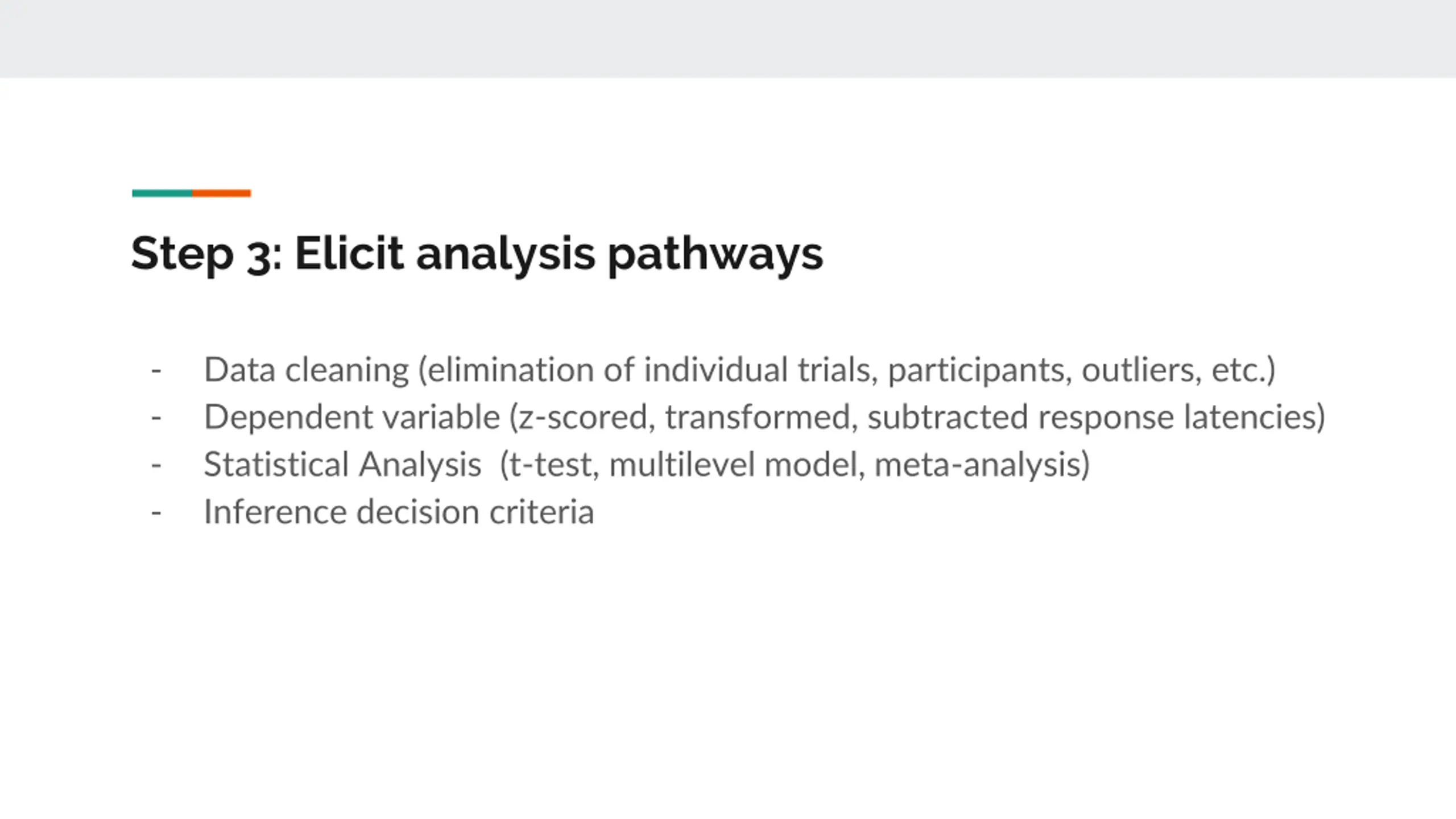 Step 3: Elicit analysis pathways

- Data cleaning (elimination of individual trials, participants, outliers, etc.)
- Dependent variable (z-scored, transformed, subtracted response latencies)
- Statistical Analysis  (t-test, multilevel model, meta-analysis)
- Inference decision criteria